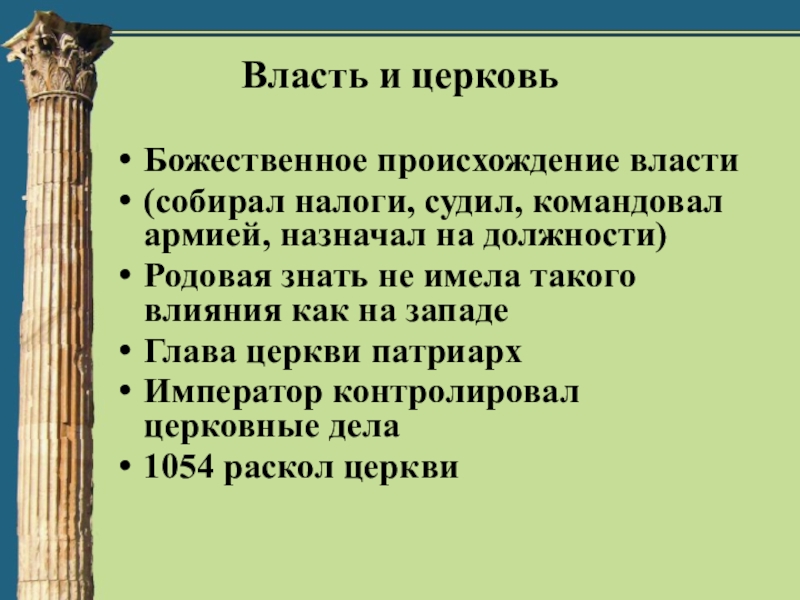 Власть и церковь

• Божественное происхождение власти
• (собирал налоги, судил, командовал армией, назначал на должности)
• Родовая знать не имела такого влияния как на западе
• Глава церкви патриарх
• Император контролировал церковные дела
• 1054 раскол церкви